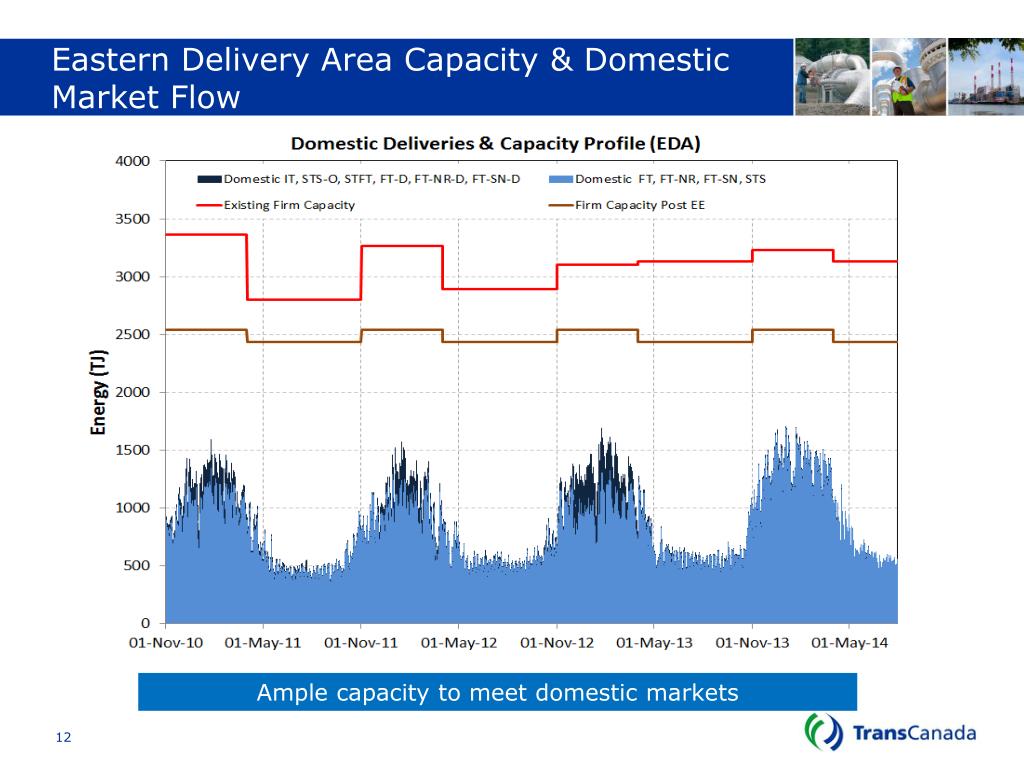 Eastern Delivery Area Capacity & Domestic Market Flow

Domestic Deliveries & Capacity Profile (EDA)

Domestic IT, STS-O, STFT, FT-D, FT-NR-D, FT-SN-D
Domestic FT, FT-NR, FT-SN, STS
Existing Firm Capacity
Firm Capacity Post EE

Energy (TJ)

4000
3500
3000
2500
2000
1500
1000
500
0

01-Nov-10
01-May-11
01-Nov-11
01-May-12
01-Nov-12
01-May-13
01-Nov-13
01-May-14

Ample capacity to meet domestic markets

12

TransCanada